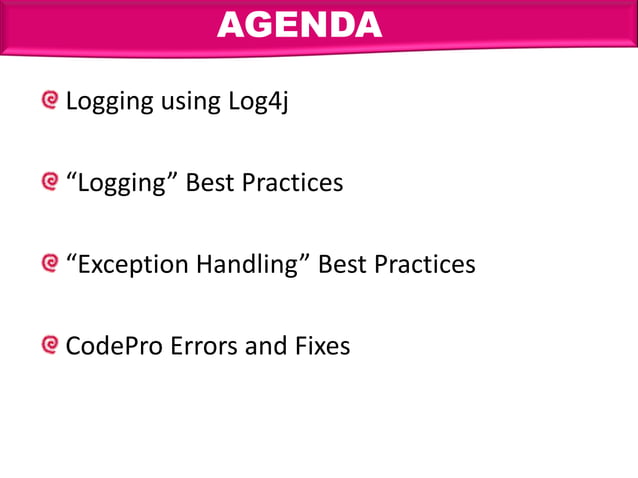 AGENDA

Logging using Log4j

“Logging” Best Practices

“Exception Handling” Best Practices

CodePro Errors and Fixes